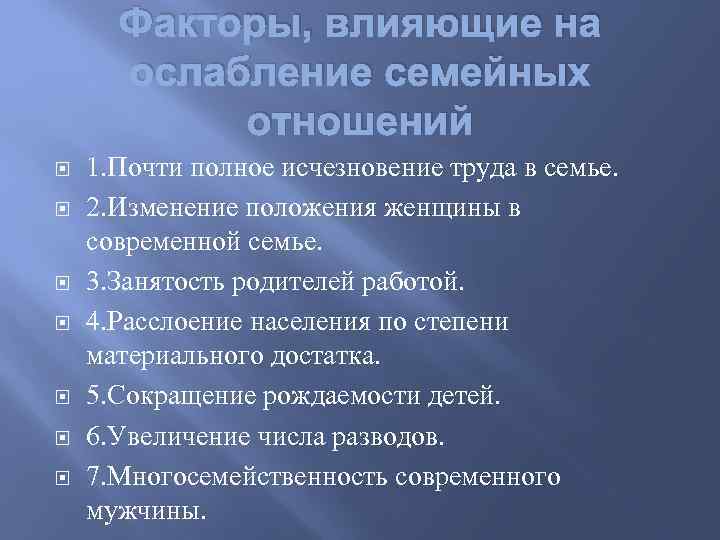 Факторы, влияющие на ослабление семейных отношений

1.Почти полное исчезновение труда в семье.

2.Изменение положения женщины в современной семье.

3.Занятость родителей работой.

4.Расслоение населения по степени материального достатка.

5.Сокращение рождаемости детей.

6.Увеличение числа разводов.

7.Многосемейственность современного мужчины.